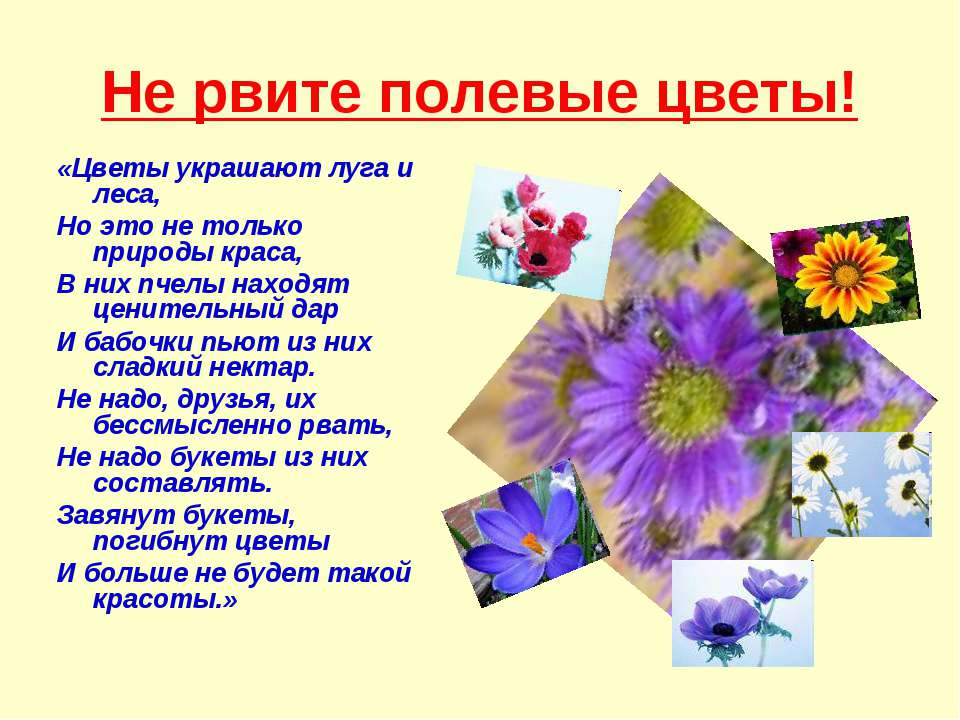 Не рвите полевые цветы!

«Цветы украшают луга и леса,
Но это не только природы краса,
В них пчелы находят ценительный дар
И бабочки пьют из них сладкий нектар.
Не надо, друзья, их бессмысленно рвать,
Не надо букеты из них составлять.
Завянут букеты, погибнут цветы
И больше не будет такой красоты.»